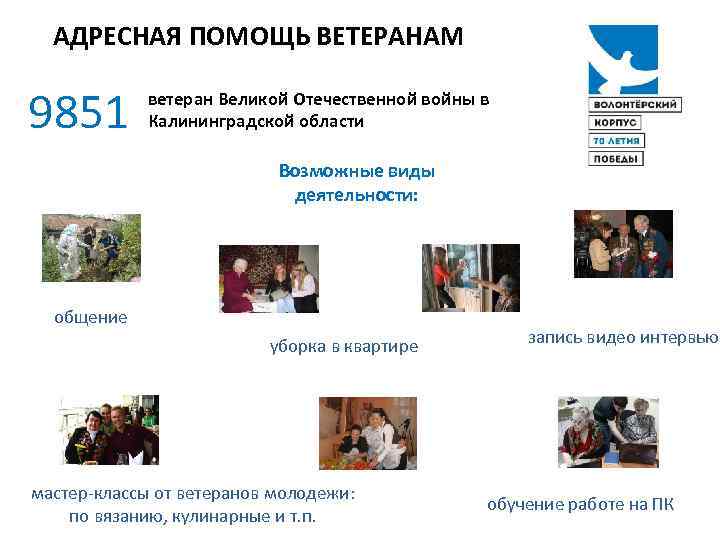 АДРЕСНАЯ ПОМОЩЬ ВЕТЕРАНАМ

ВОЛОНТЁРСКИЙ
КОРПУС
70 ЛЕТИЯ
ПОБЕДЫ

9851 ветеран Великой Отечественной войны в Калининградской области

Возможные виды деятельности:

общение

уборка в квартире

запись видео интервью

мастер-классы от ветеранов молодежи: по вязанию, кулинарные и т.п.

обучение работе на ПК